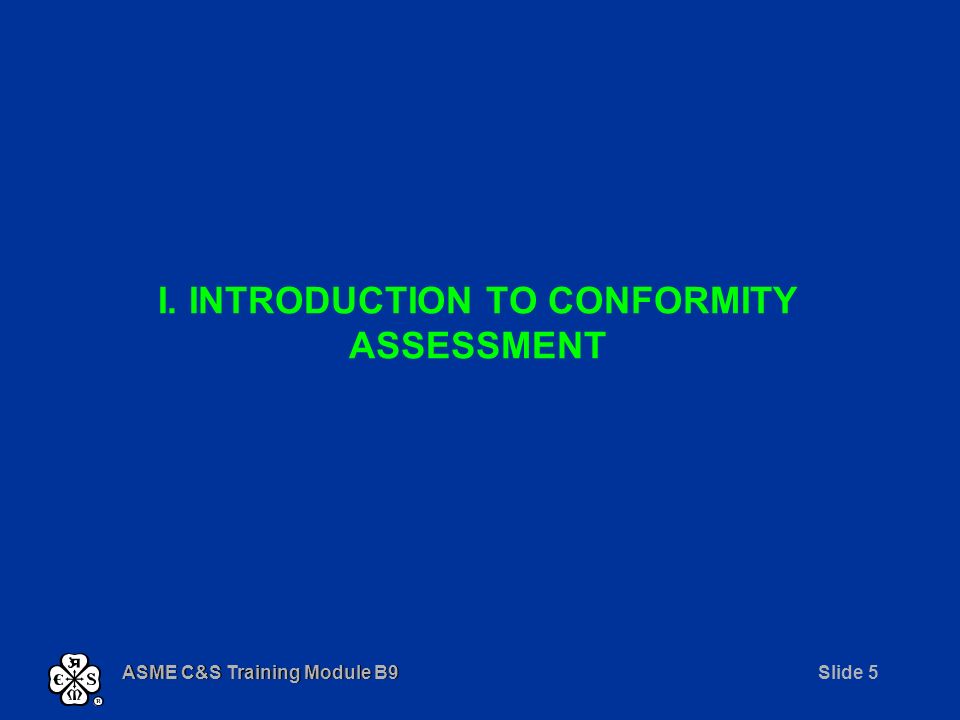 I. INTRODUCTION TO CONFORMITY ASSESSMENT

ASME C&S Training Module B9

Slide 5